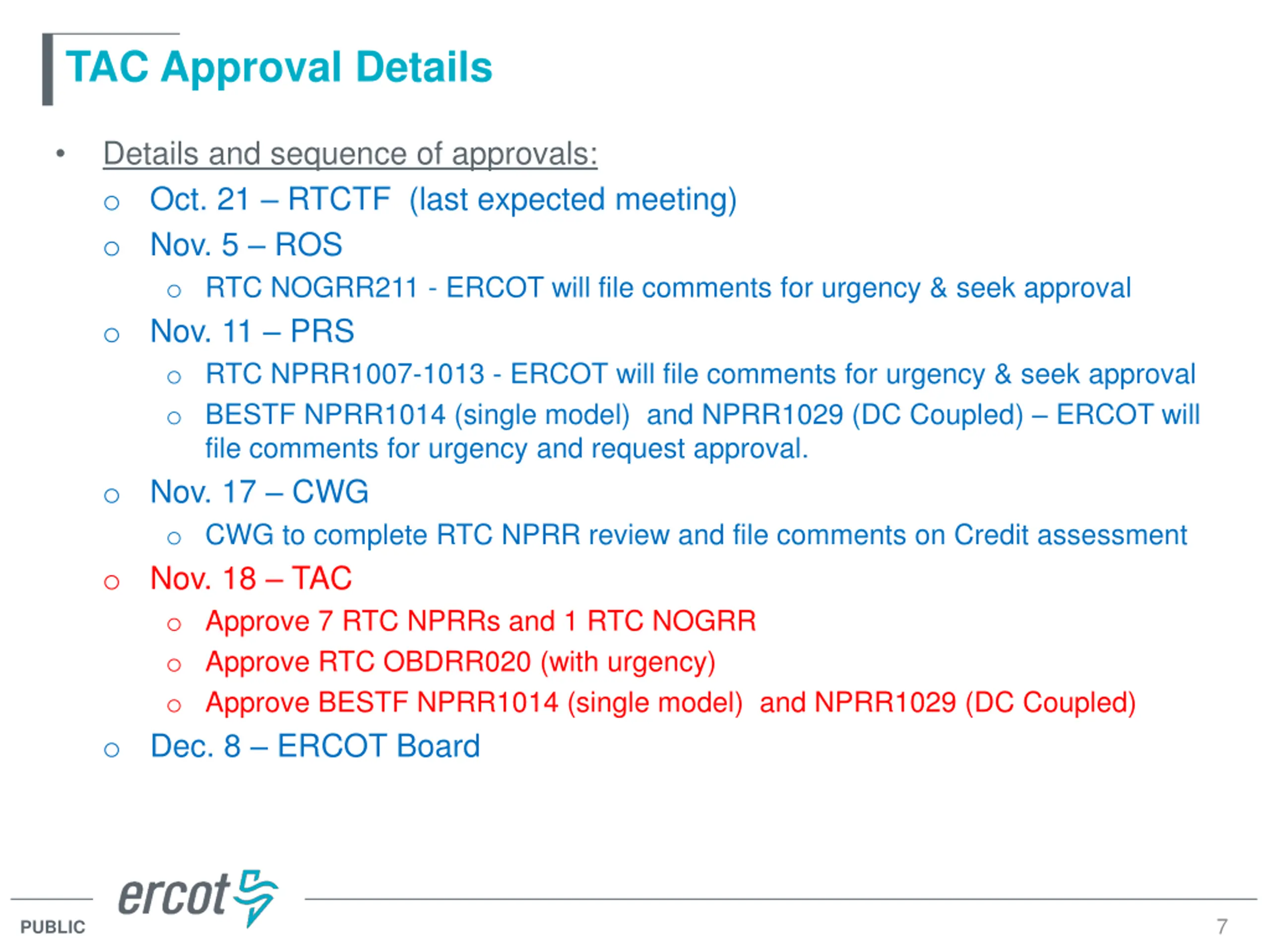 TAC Approval Details

• Details and sequence of approvals:
  o Oct. 21 – RTCTF (last expected meeting)
  o Nov. 5 – ROS
    o RTC NOGRR211 - ERCOT will file comments for urgency & seek approval
  o Nov. 11 – PRS
    o RTC NPRR1007-1013 - ERCOT will file comments for urgency & seek approval
    o BESTF NPRR1014 (single model) and NPRR1029 (DC Coupled) – ERCOT will file comments for urgency and request approval.
  o Nov. 17 – CWG
    o CWG to complete RTC NPRR review and file comments on Credit assessment
  o Nov. 18 – TAC
    o Approve 7 RTC NPRRs and 1 RTC NOGRR
    o Approve RTC OBDRR020 (with urgency)
    o Approve BESTF NPRR1014 (single model) and NPRR1029 (DC Coupled)
  o Dec. 8 – ERCOT Board

ercot

PUBLIC

7